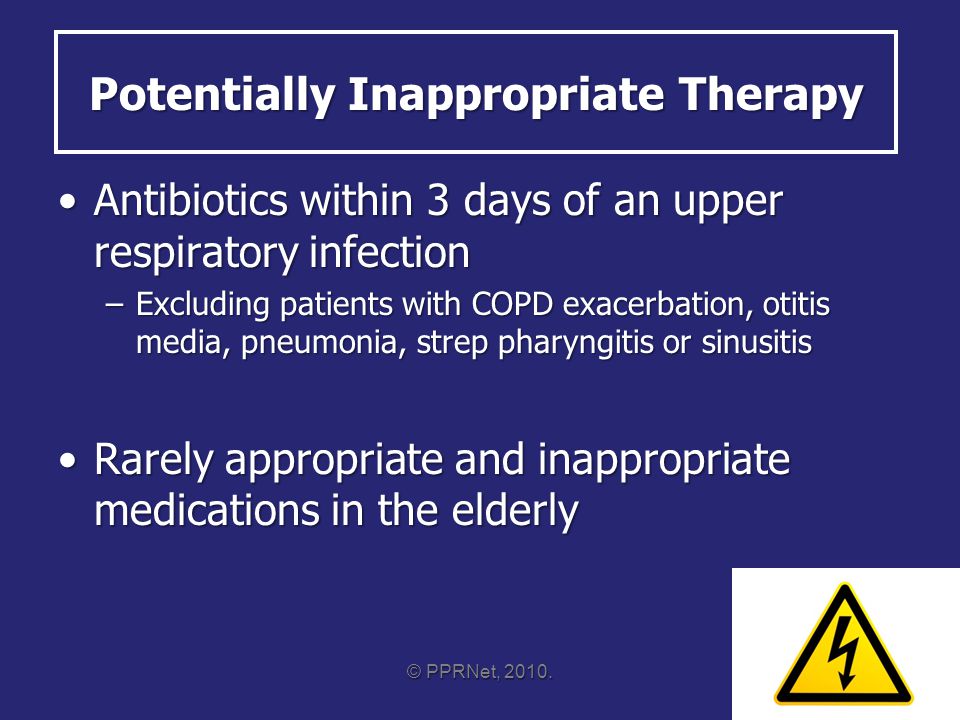 Potentially Inappropriate Therapy

• Antibiotics within 3 days of an upper respiratory infection
– Excluding patients with COPD exacerbation, otitis media, pneumonia, strep pharyngitis or sinusitis

• Rarely appropriate and inappropriate medications in the elderly

© PPRNet, 2010.